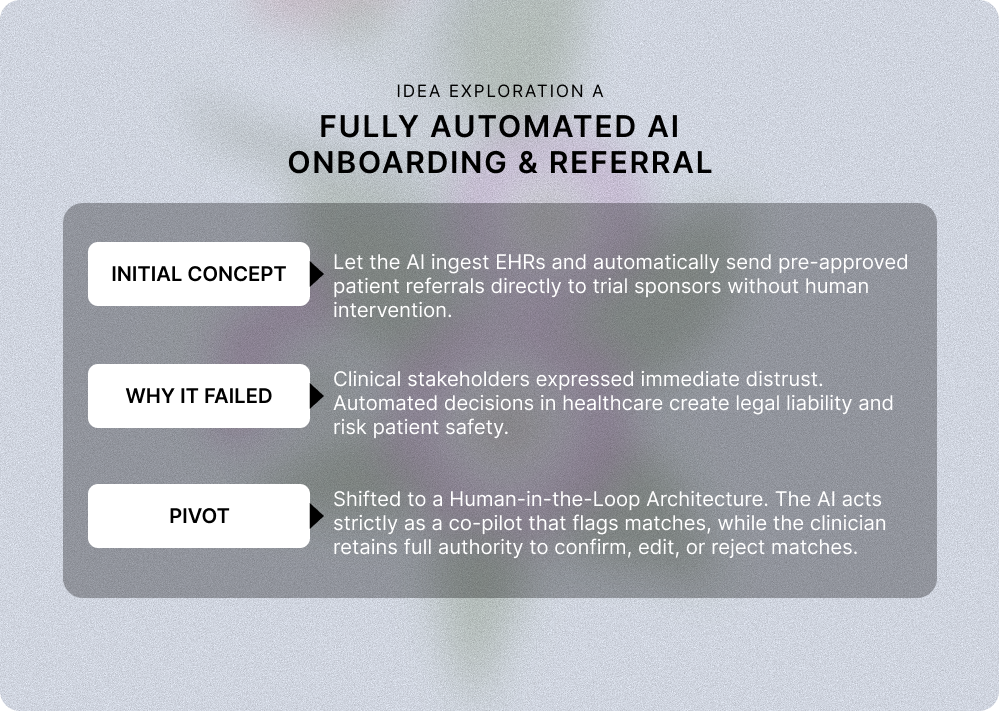 IDEA EXPLORATION A

FULLY AUTOMATED AI ONBOARDING & REFERRAL

INITIAL CONCEPT

Let the AI ingest EHRs and automatically send pre-approved patient referrals directly to trial sponsors without human intervention.

WHY IT FAILED

Clinical stakeholders expressed immediate distrust. Automated decisions in healthcare create legal liability and risk patient safety.

PIVOT

Shifted to a Human-in-the-Loop Architecture. The AI acts strictly as a co-pilot that flags matches, while the clinician retains full authority to confirm, edit, or reject matches.